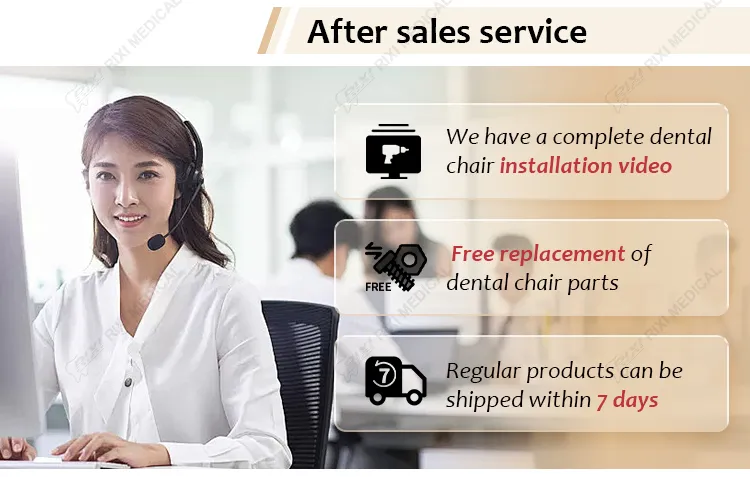 After sales service

We have a complete dental chair installation video

FREE

Free replacement of dental chair parts

7

Regular products can be shipped within 7 days

RIXI MEDICAL